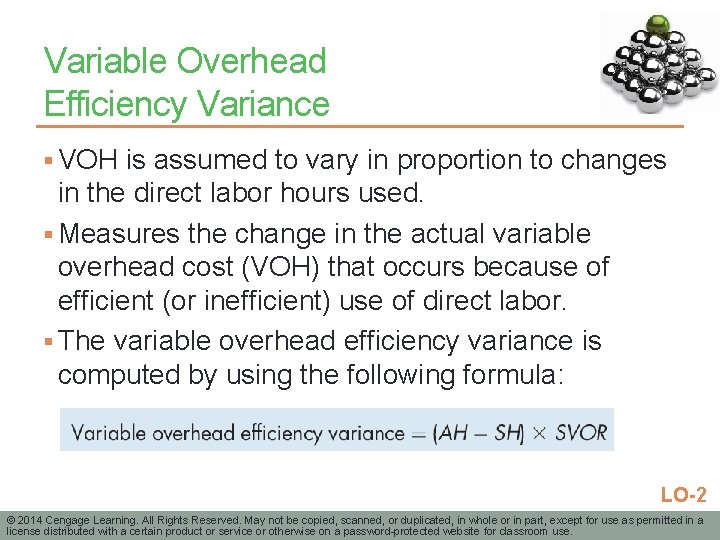 Variable Overhead Efficiency Variance

▪ VOH is assumed to vary in proportion to changes in the direct labor hours used.

▪ Measures the change in the actual variable overhead cost (VOH) that occurs because of efficient (or inefficient) use of direct labor.

▪ The variable overhead efficiency variance is computed by using the following formula:

Variable overhead efficiency variance $= (AH - SH) \times SVOR$

LO-2

© 2014 Cengage Learning. All Rights Reserved. May not be copied, scanned, or duplicated, in whole or in part, except for use as permitted in a license distributed with a certain product or service or otherwise on a password-protected website for classroom use.